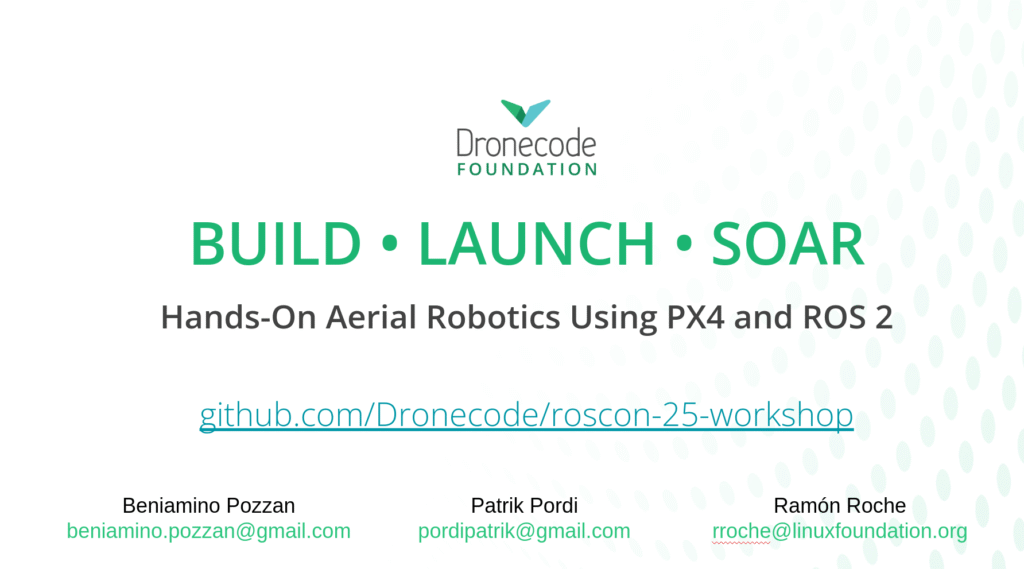 Dronecode
FOUNDATION

BUILD • LAUNCH • SOAR

Hands-On Aerial Robotics Using PX4 and ROS 2

github.com/Dronecode/roscon-25-workshop

Beniamino Pozzan
beniamino.pozzan@gmail.com

Patrik Pordi
pordipatrik@gmail.com

Ramón Roche
rroche@linuxfoundation.org